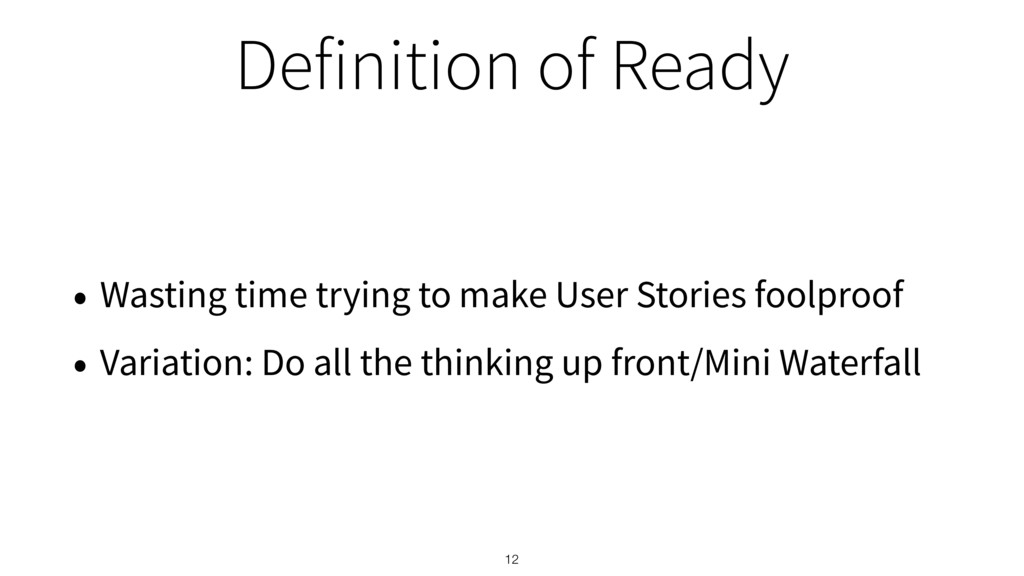 Definition of Ready

• Wasting time trying to make User Stories foolproof

• Variation: Do all the thinking up front/Mini Waterfall

12